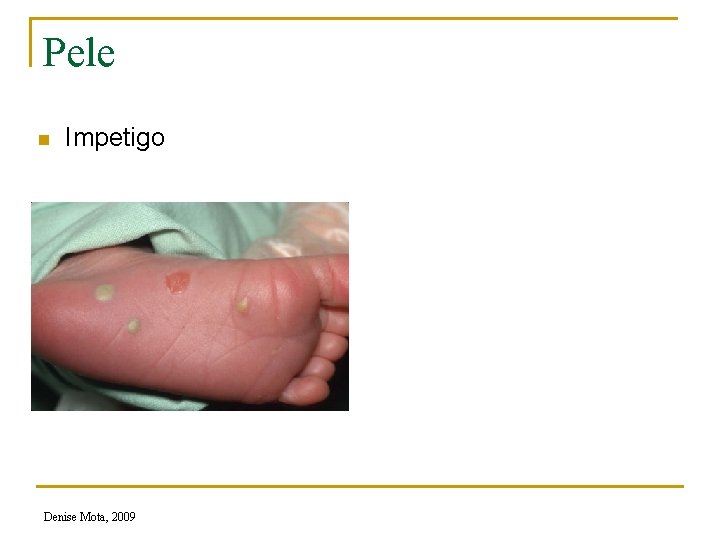 Pele

- Impetigo

Denise Mota, 2009